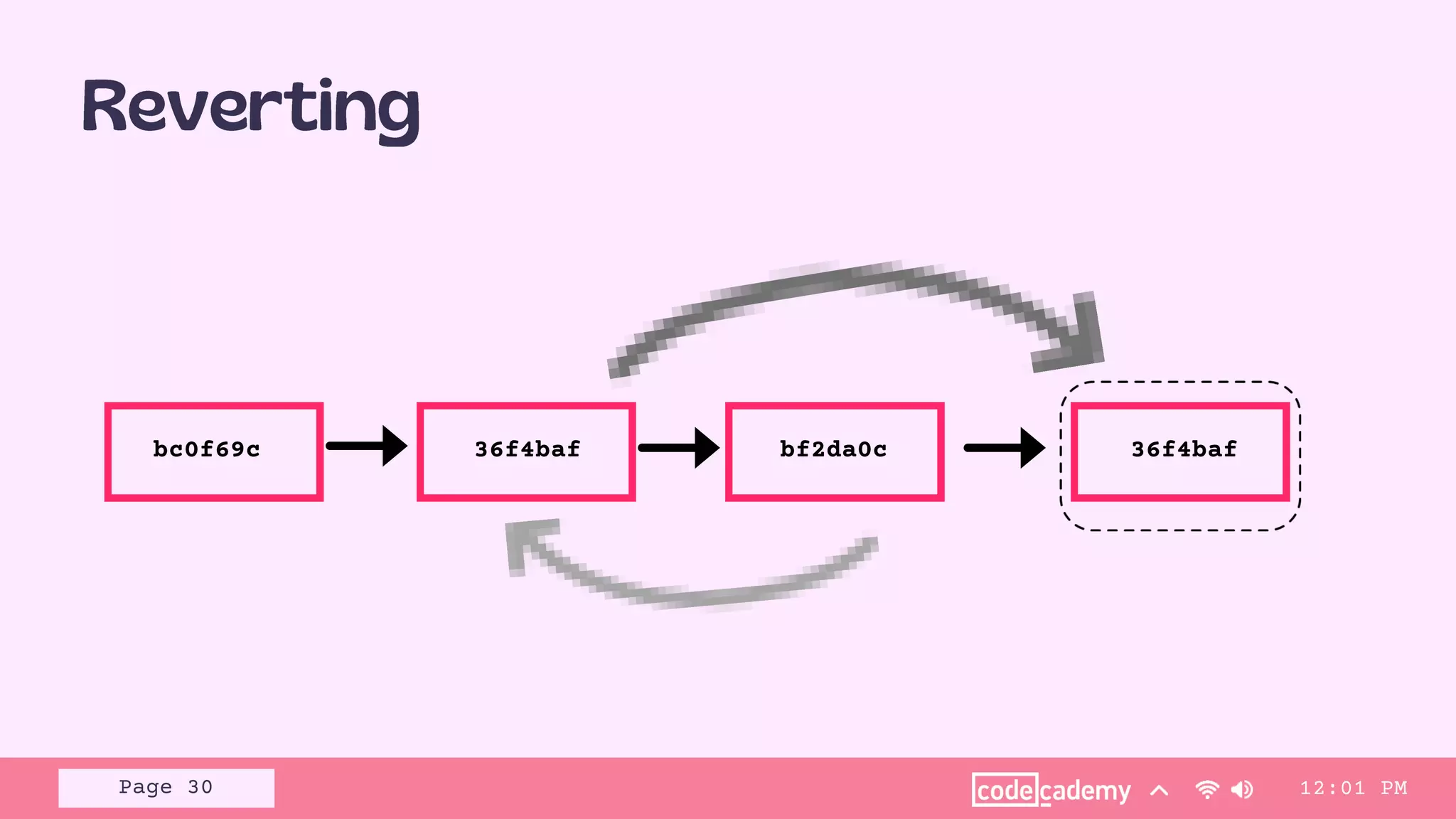 Reverting

bc0f69c

36f4baf

bf2da0c

36f4baf

Page 30

codecademy

12:01 PM